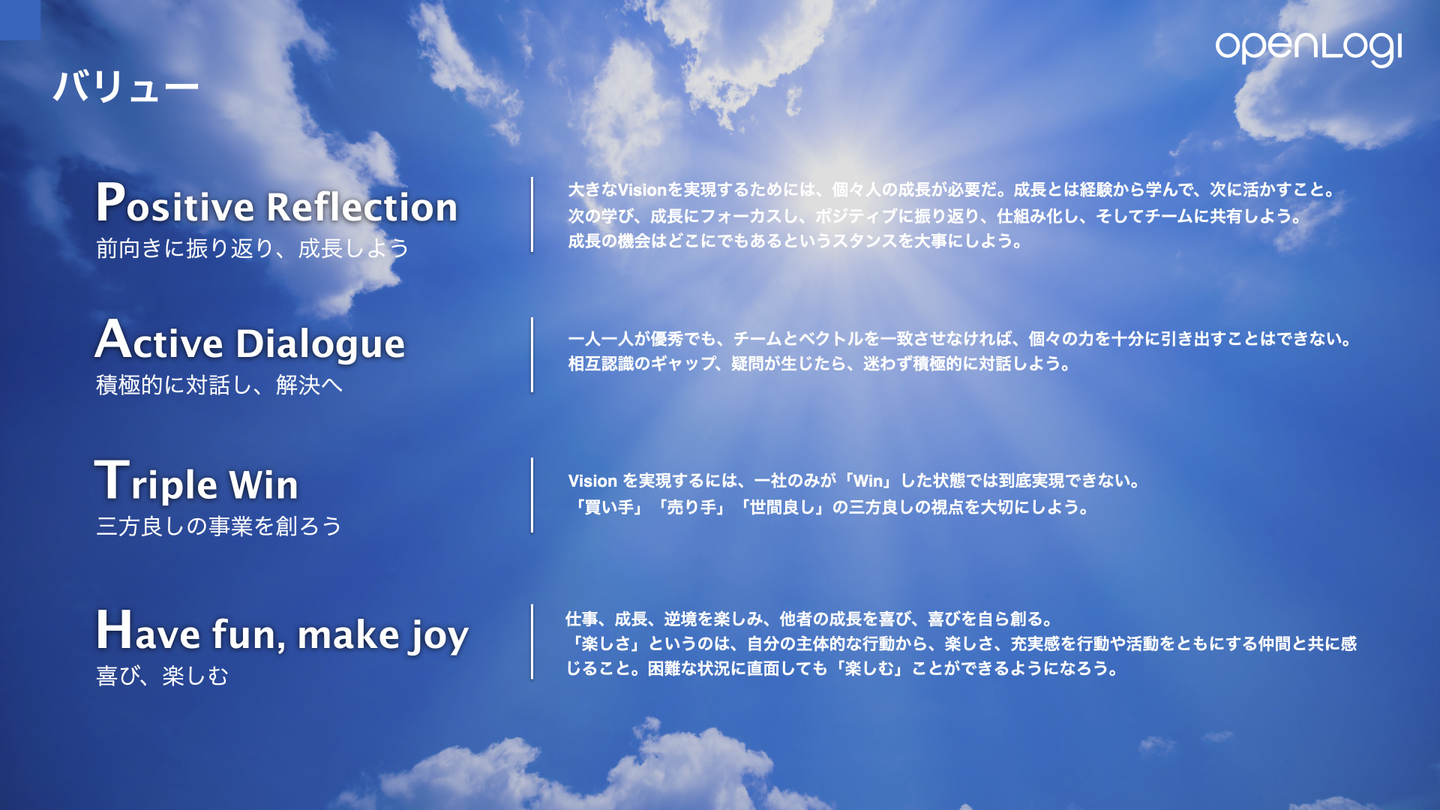 openLogi

バリュー

Positive Reflection
前向きに振り返り、成長しよう

大きなVisionを実現するためには、個々人の成長が必要だ。成長とは経験から学んで、次に活かすこと。次の学び、成長にフォーカスし、ポジティブに振り返り、仕組み化し、そしてチームに共有しよう。成長の機会はどこにでもあるというスタンスを大事にしよう。

Active Dialogue
積極的に対話し、解決へ

一人一人が優秀でも、チームとベクトルを一致させなければ、個々の力を十分に引き出すことはできない。相互認識のギャップ、疑問が生じたら、迷わず積極的に対話しよう。

Triple Win
三方良しの事業を創ろう

Vision を実現するには、一社のみが「Win」した状態では到底実現できない。「買い手」「売り手」「世間良し」の三方良しの視点を大切にしよう。

Have fun, make joy
喜び、楽しむ

仕事、成長、逆境を楽しみ、他者の成長を喜び、喜びを自ら創る。「楽しさ」というのは、自分の主体的な行動から、楽しさ、充実感を行動や活動をともにする仲間と共に感じること。困難な状況に直面しても「楽しむ」ことができるようになろう。